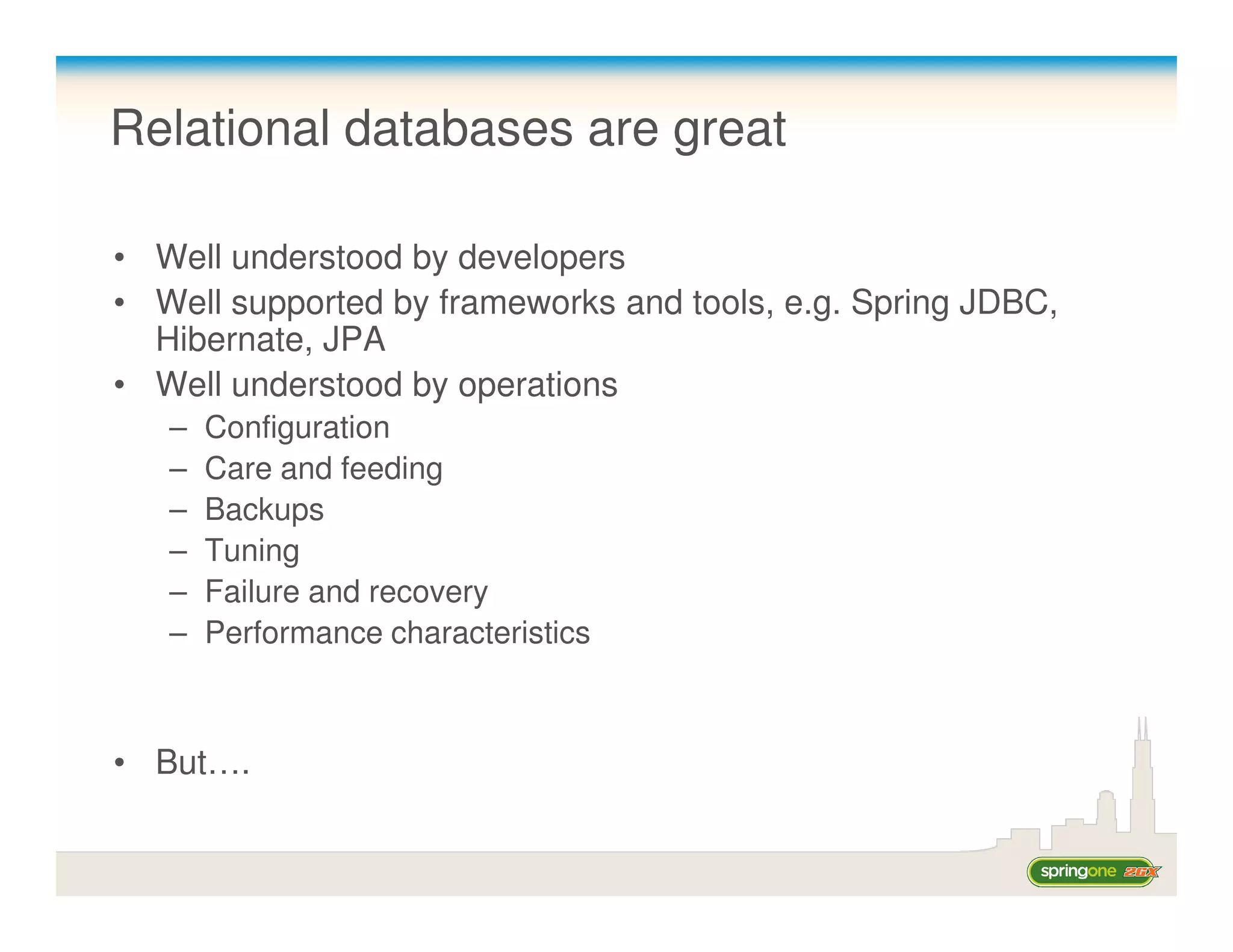 Relational databases are great

• Well understood by developers
• Well supported by frameworks and tools, e.g. Spring JDBC, Hibernate, JPA
• Well understood by operations
– Configuration
– Care and feeding
– Backups
– Tuning
– Failure and recovery
– Performance characteristics

• But….

springone 2GX